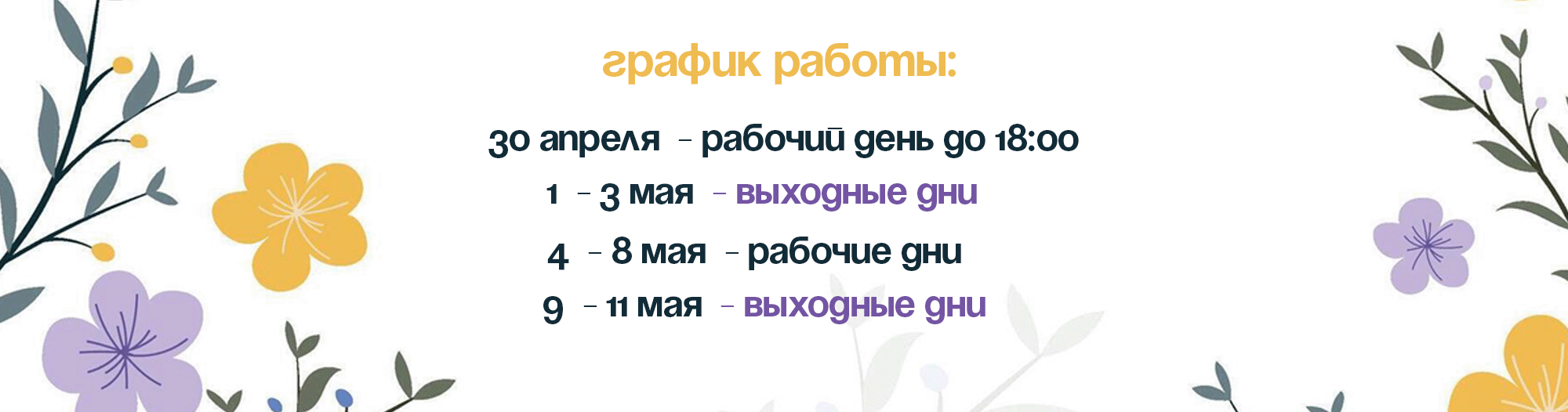 график работы:

30 апреля - рабочий день до 18:00

1 - 3 мая - выходные дни

4 - 8 мая - рабочие дни

9 - 11 мая - выходные дни